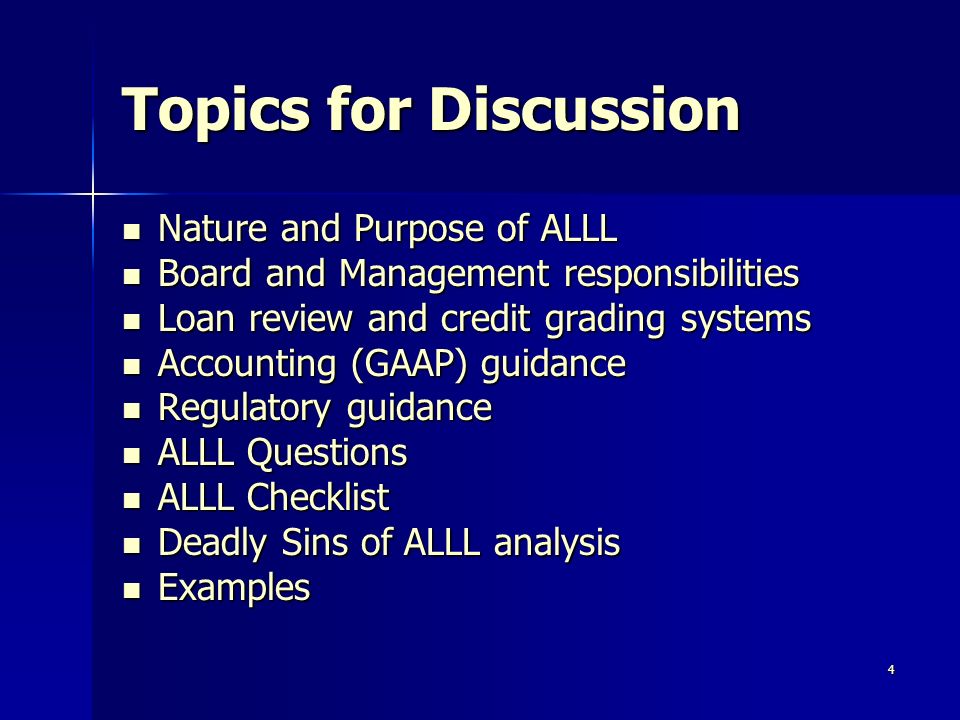 Topics for Discussion

- Nature and Purpose of ALLL
- Board and Management responsibilities
- Loan review and credit grading systems
- Accounting (GAAP) guidance
- Regulatory guidance
- ALLL Questions
- ALLL Checklist
- Deadly Sins of ALLL analysis
- Examples

4